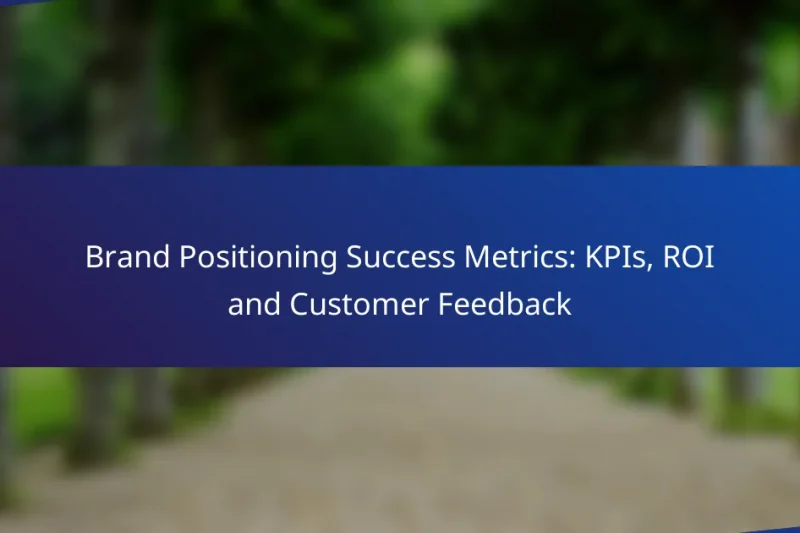 Brand Positioning Success Metrics: KPIs, ROI and Customer Feedback